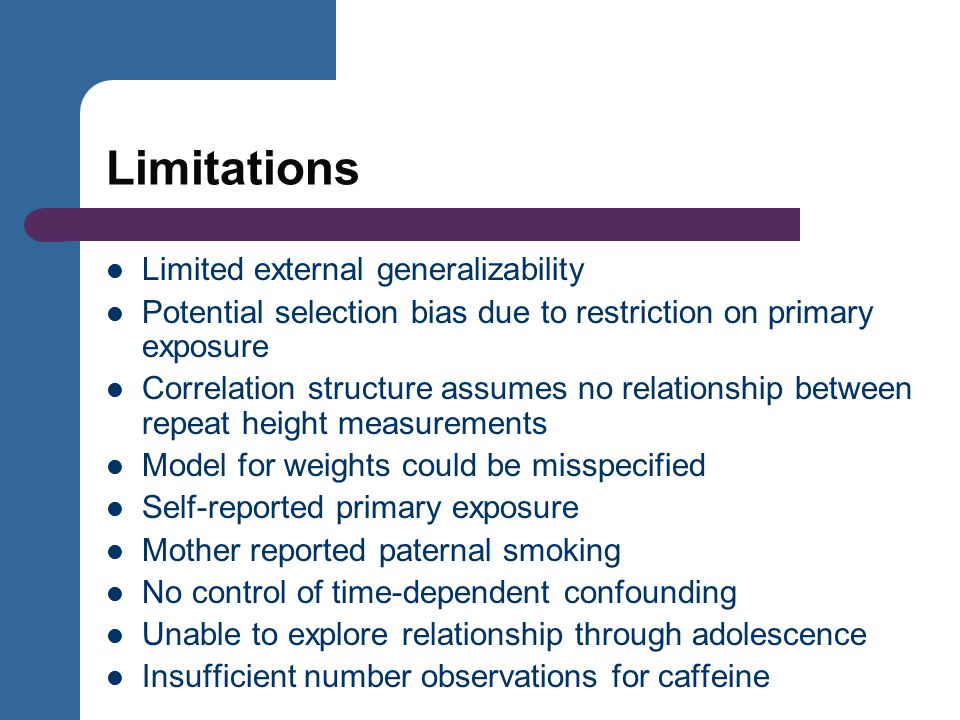 Limitations

- Limited external generalizability
- Potential selection bias due to restriction on primary exposure
- Correlation structure assumes no relationship between repeat height measurements
- Model for weights could be misspecified
- Self-reported primary exposure
- Mother reported paternal smoking
- No control of time-dependent confounding
- Unable to explore relationship through adolescence
- Insufficient number observations for caffeine